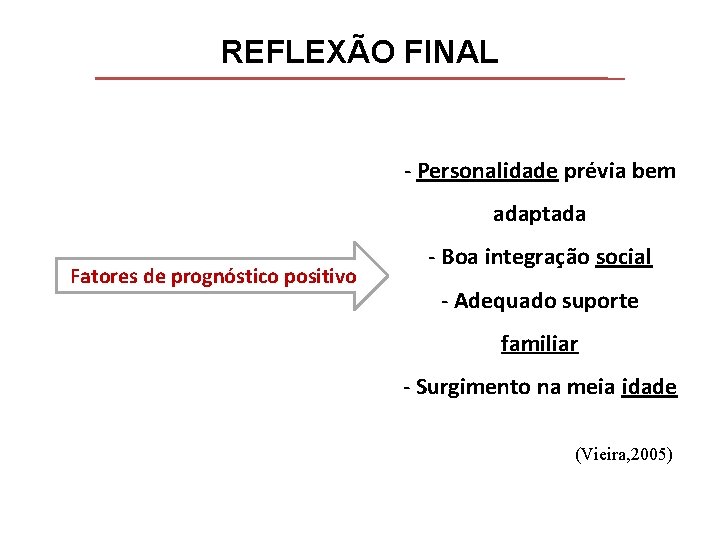 REFLEXÃO FINAL

Fatores de prognóstico positivo

- Personalidade prévia bem adaptada
- Boa integração social
- Adequado suporte familiar
- Surgimento na meia idade

(Vieira,2005)